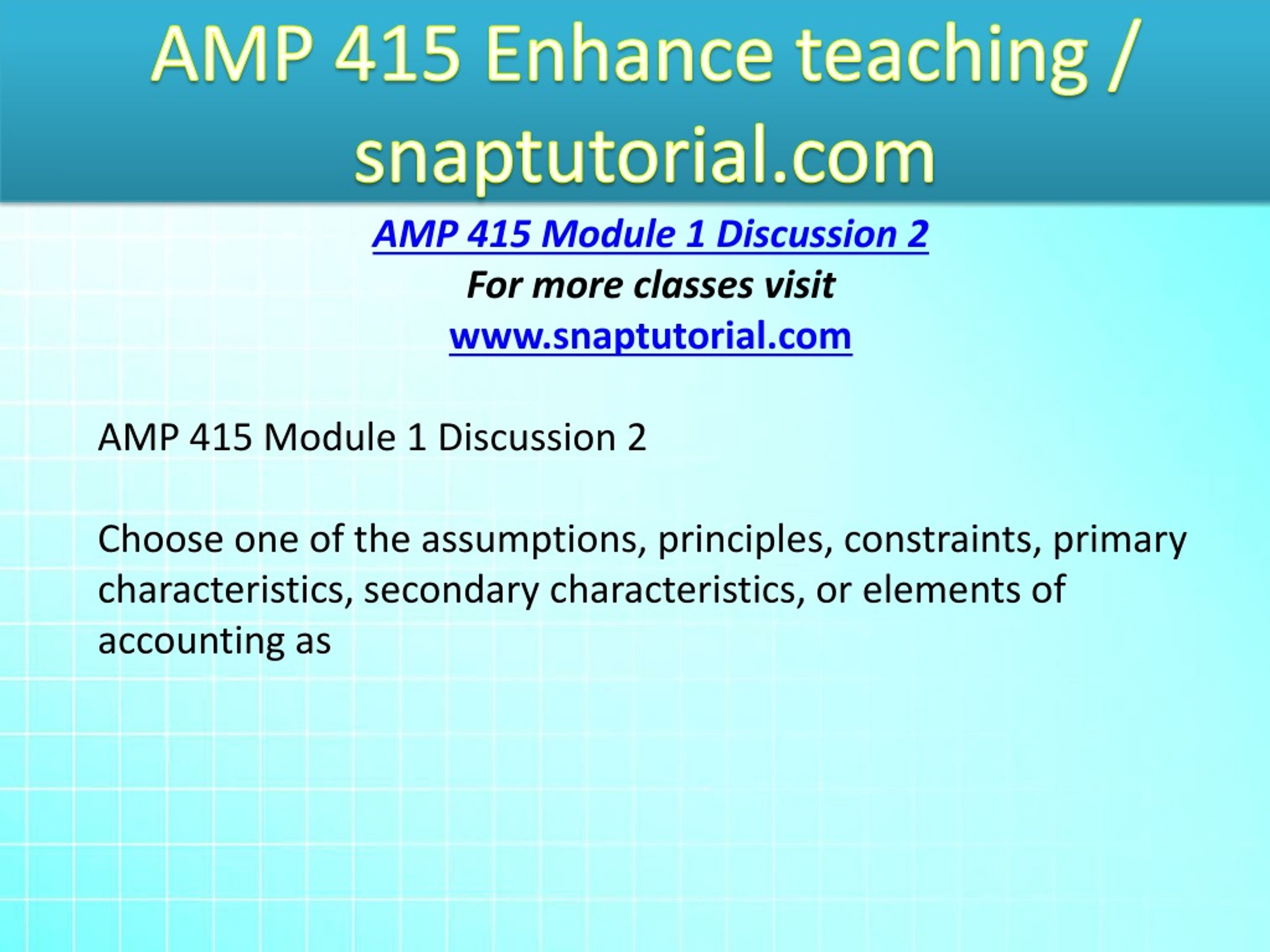 AMP 415 Enhance teaching / snaptutorial.com

AMP 415 Module 1 Discussion 2
For more classes visit
www.snaptutorial.com

AMP 415 Module 1 Discussion 2

Choose one of the assumptions, principles, constraints, primary characteristics, secondary characteristics, or elements of accounting as